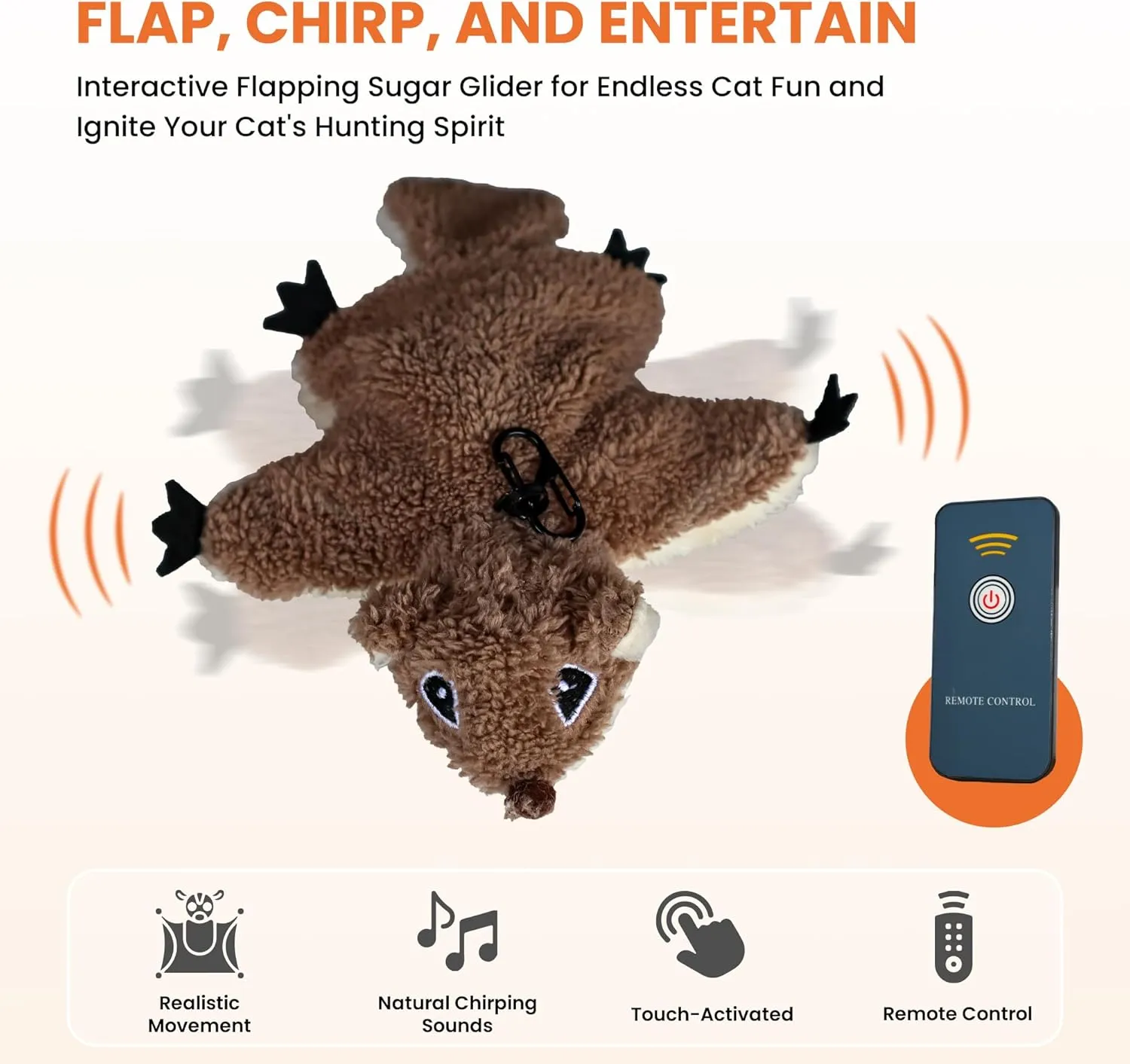 FLAP, CHIRP, AND ENTERTAIN

Interactive Flapping Sugar Glider for Endless Cat Fun and Ignite Your Cat's Hunting Spirit

REMOTE CONTROL

Realistic Movement

Natural Chirping Sounds

Touch-Activated

Remote Control